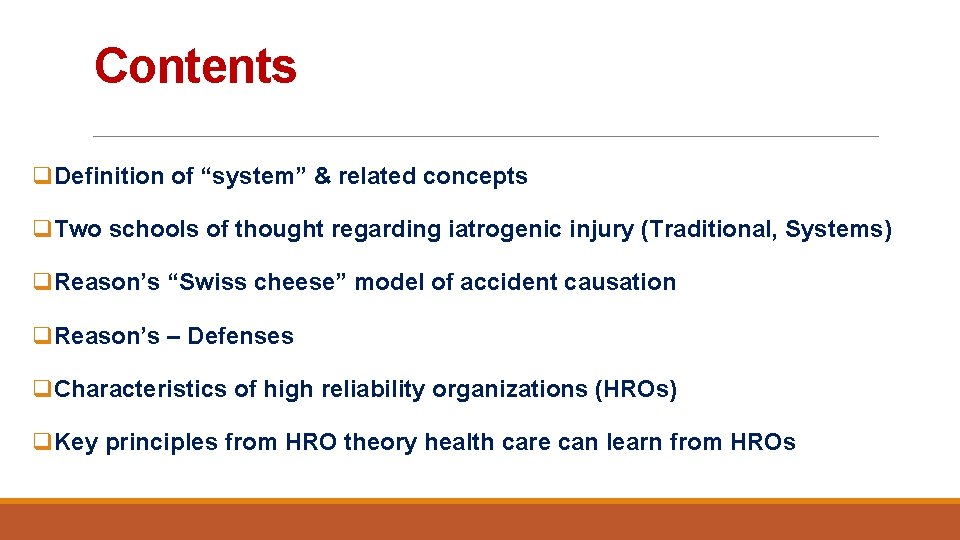 Contents

❑Definition of “system” & related concepts

❑Two schools of thought regarding iatrogenic injury (Traditional, Systems)

❑Reason’s “Swiss cheese” model of accident causation

❑Reason’s – Defenses

❑Characteristics of high reliability organizations (HROs)

❑Key principles from HRO theory health care can learn from HROs